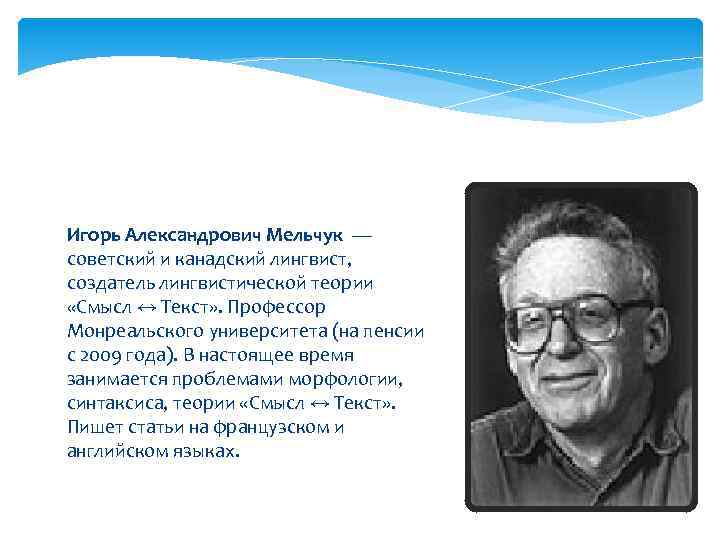 Игорь Александрович Мельчук — советский и канадский лингвист, создатель лингвистической теории «Смысл ↔ Текст». Профессор Монреальского университета (на пенсии с 2009 года). В настоящее время занимается проблемами морфологии, синтаксиса, теории «Смысл ↔ Текст». Пишет статьи на французском и английском языках.